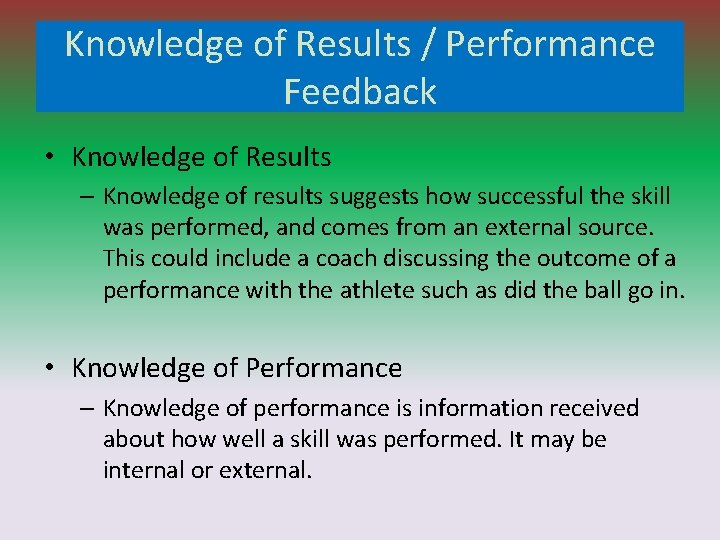 Knowledge of Results / Performance Feedback

• Knowledge of Results
– Knowledge of results suggests how successful the skill was performed, and comes from an external source. This could include a coach discussing the outcome of a performance with the athlete such as did the ball go in.

• Knowledge of Performance
– Knowledge of performance is information received about how well a skill was performed. It may be internal or external.